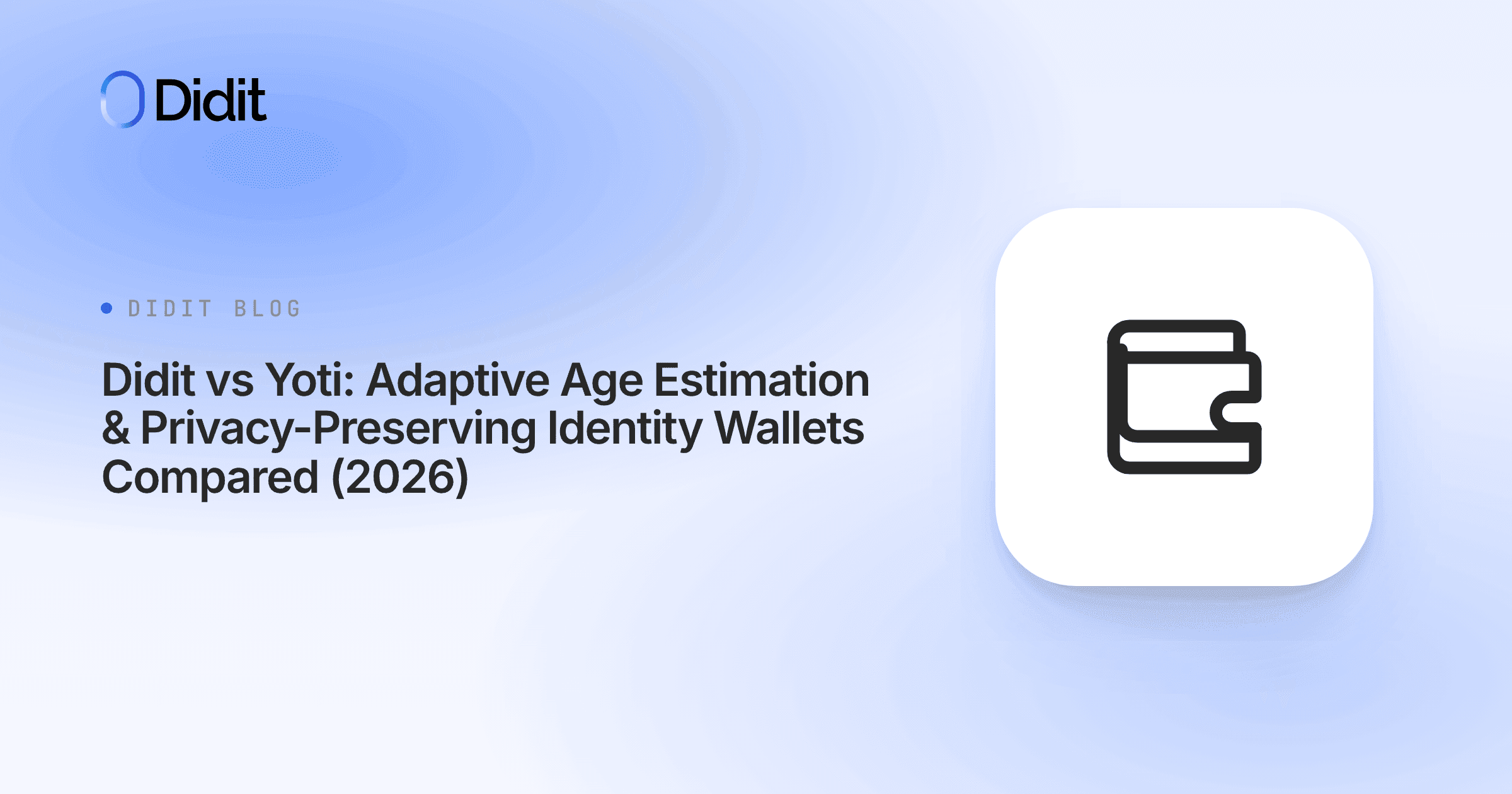 Didit

DIDIT BLOG

Didit vs Yoti: Adaptive Age Estimation & Privacy-Preserving Identity Wallets Compared (2026)